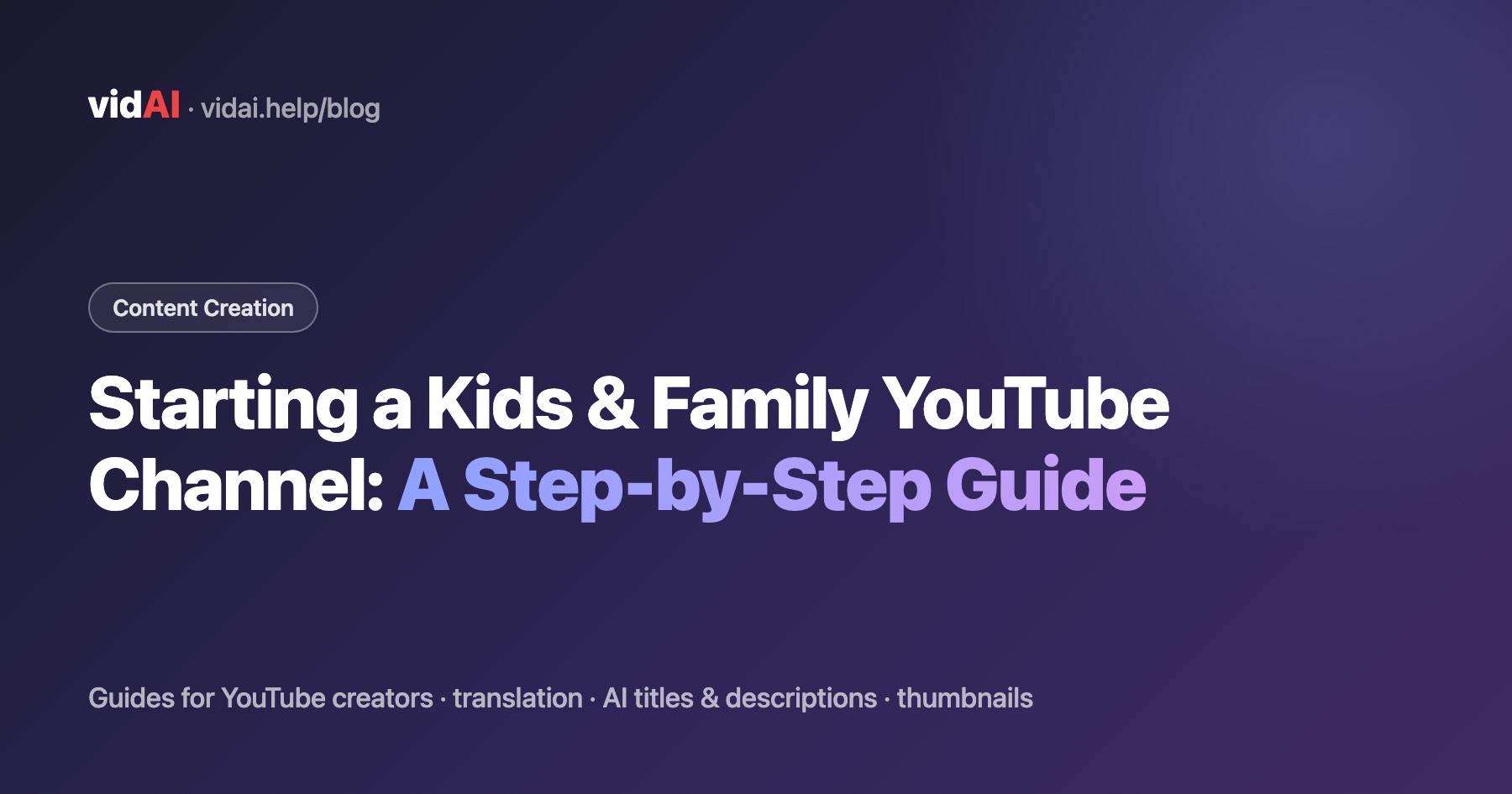 vidAI · vidai.help/blog

Content Creation

Starting a Kids & Family YouTube Channel: A Step-by-Step Guide

Guides for YouTube creators · translation · AI titles & descriptions · thumbnails